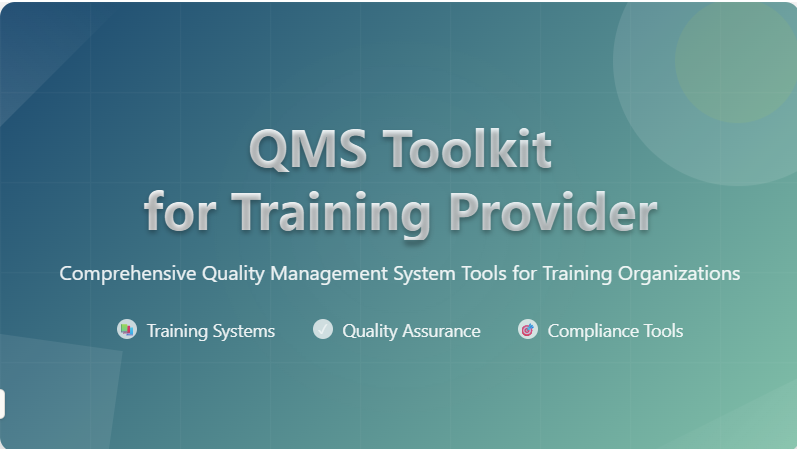 QMS Toolkit for Training Provider

Comprehensive Quality Management System Tools for Training Organizations

Training Systems Quality Assurance Compliance Tools